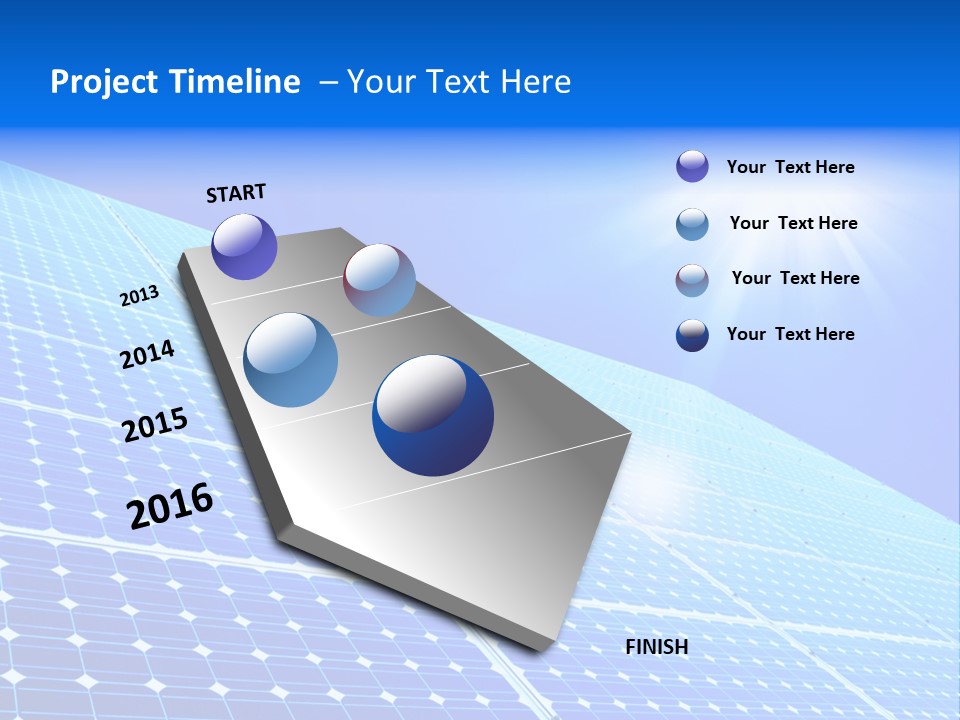 Project Timeline – Your Text Here

START

2013

2014

2015

2016

FINISH

Your Text Here

Your Text Here

Your Text Here

Your Text Here